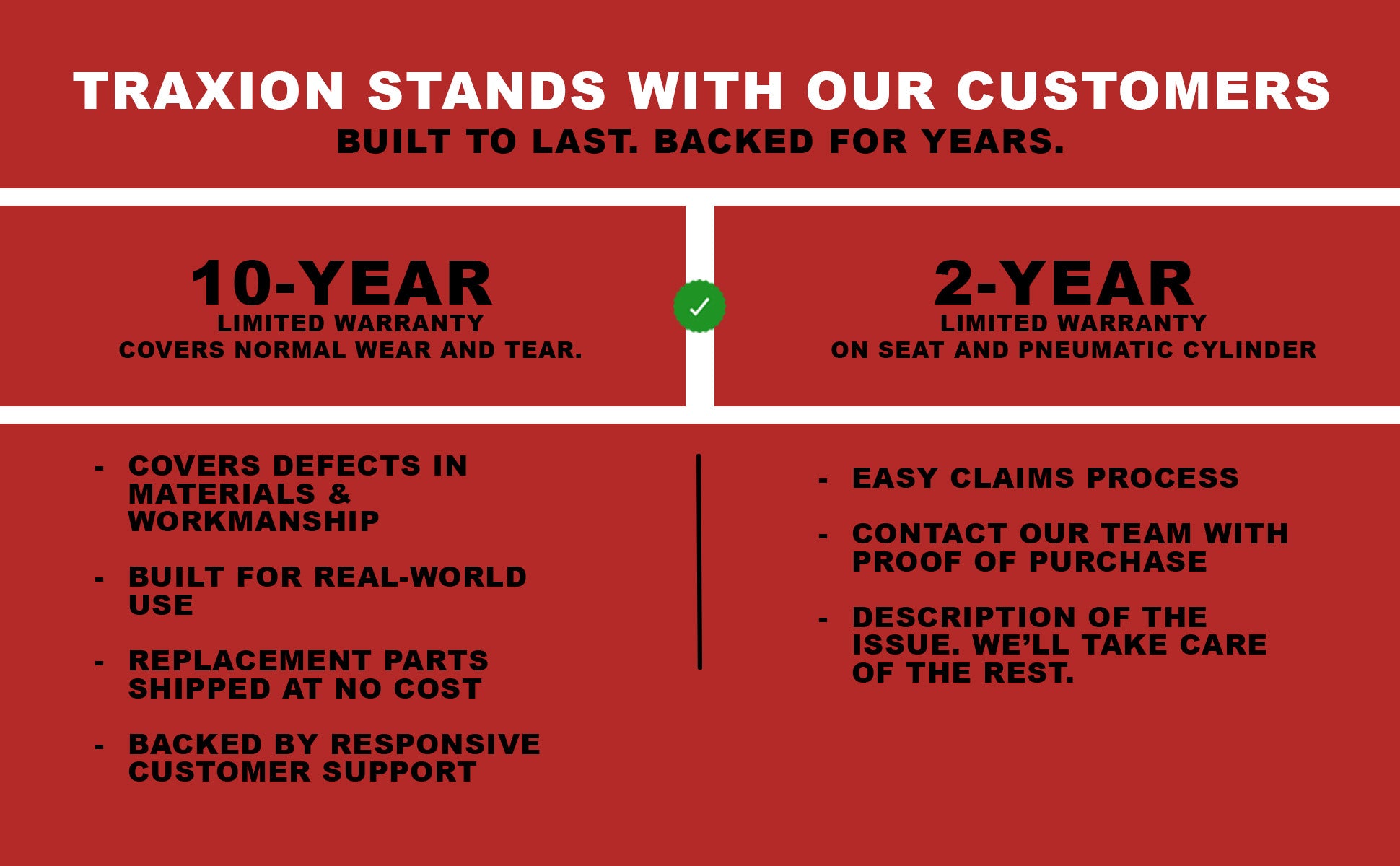 TRAXION STANDS WITH OUR CUSTOMERS
BUILT TO LAST. BACKED FOR YEARS.

10-YEAR
LIMITED WARRANTY
COVERS NORMAL WEAR AND TEAR.

2-YEAR
LIMITED WARRANTY
ON SEAT AND PNEUMATIC CYLINDER

- COVERS DEFECTS IN MATERIALS & WORKMANSHIP

- BUILT FOR REAL-WORLD USE

- REPLACEMENT PARTS SHIPPED AT NO COST

- BACKED BY RESPONSIVE CUSTOMER SUPPORT

- EASY CLAIMS PROCESS

- CONTACT OUR TEAM WITH PROOF OF PURCHASE

- DESCRIPTION OF THE ISSUE. WE'LL TAKE CARE OF THE REST.